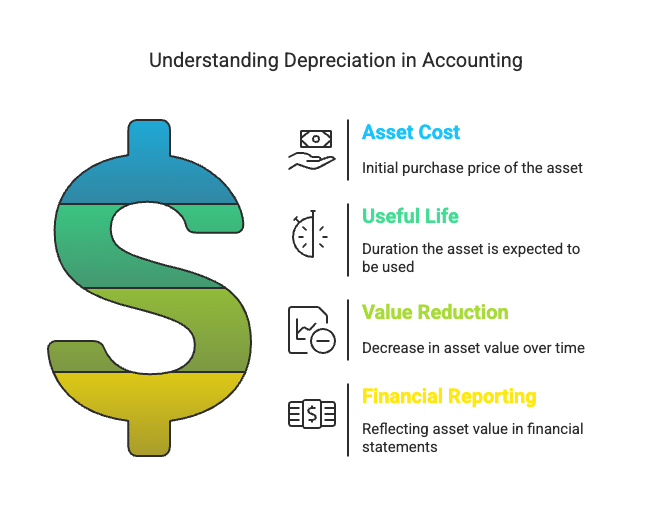 Understanding Depreciation in Accounting

Asset Cost

Initial purchase price of the asset

Useful Life

Duration the asset is expected to be used

Value Reduction

Decrease in asset value over time

Financial Reporting

Reflecting asset value in financial statements